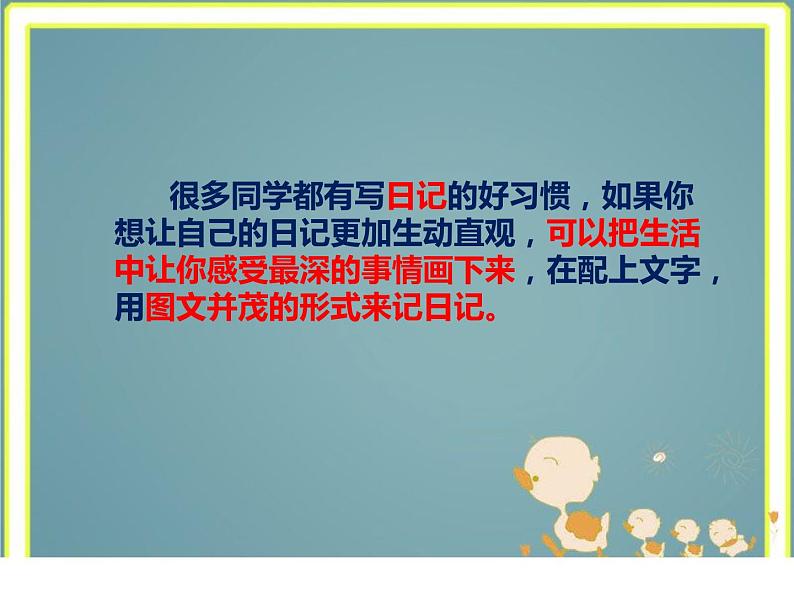 很多同学都有写日记的好习惯，如果你想让自己的日记更加生动直观，可以把生活中让你感受最深的事情画下来，在配上文字，用图文并茂的形式来记日记。